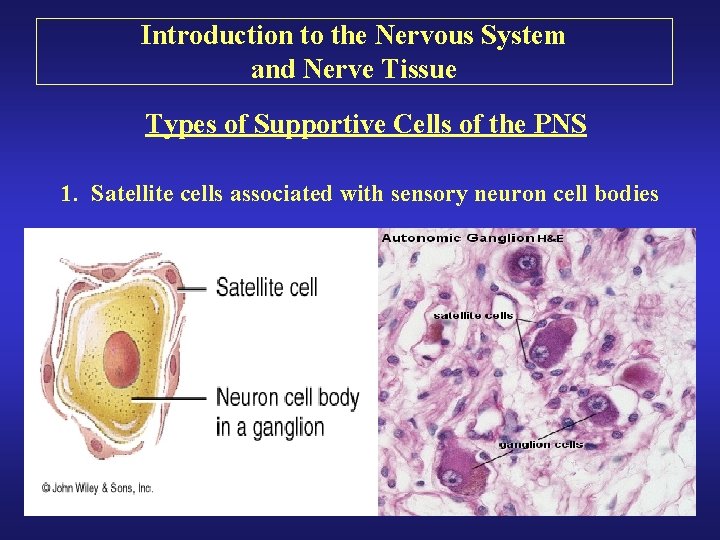 Introduction to the Nervous System and Nerve Tissue

Types of Supportive Cells of the PNS

1. Satellite cells associated with sensory neuron cell bodies

Satellite cell

Neuron cell body in a ganglion

© John Wiley & Sons, Inc.

Autonomic Ganglion H&E

satellite cells

ganglion cells